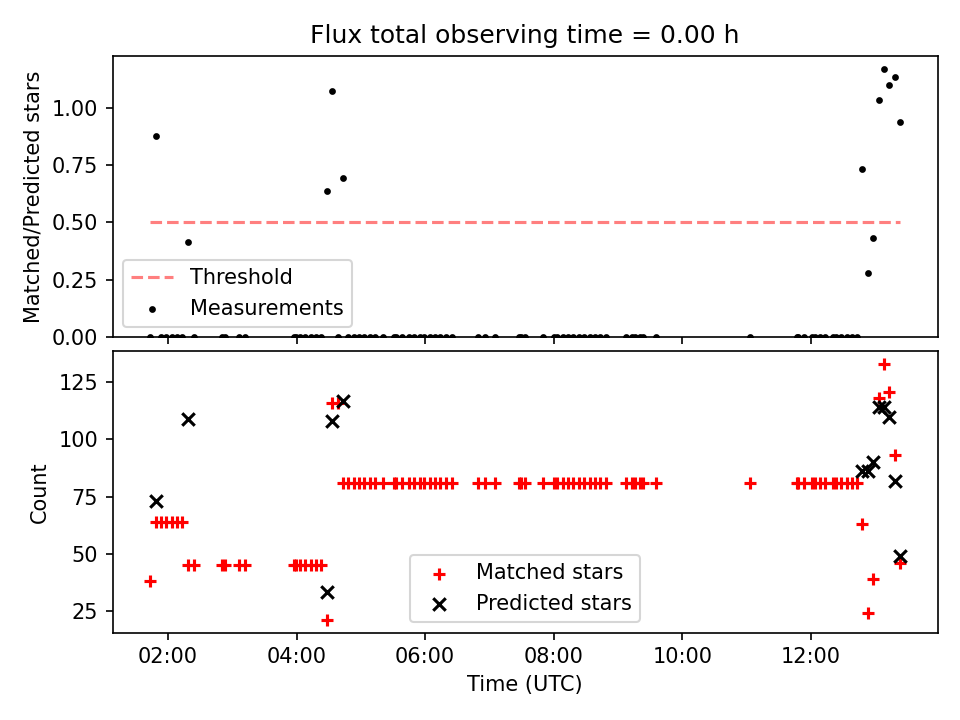 Flux total observing time = 0.00 h

Matched/Predicted stars

1.00
0.75
0.50
0.25
0.00

Threshold
Measurements

Count

125
100
75
50
25

Matched stars
Predicted stars

02:00
04:00
06:00
08:00
10:00
12:00

Time (UTC)